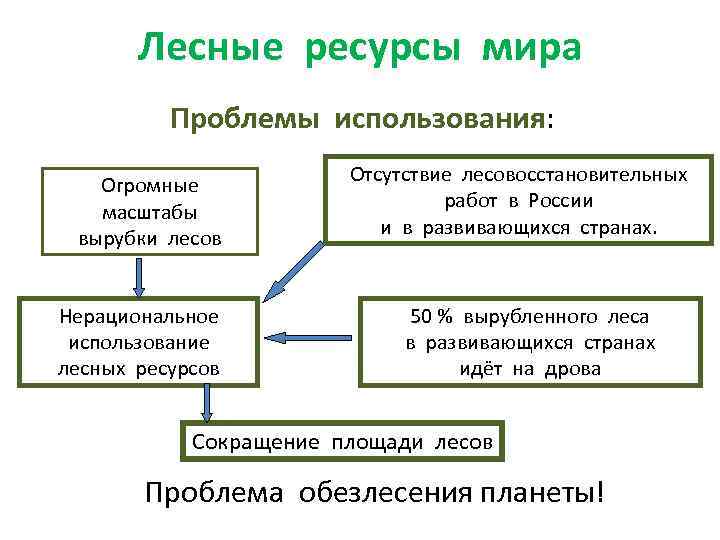 Лесные ресурсы мира

Проблемы использования:

Огромные масштабы вырубки лесов

Отсутствие лесовосстановительных работ в России и в развивающихся странах.

Нерациональное использование лесных ресурсов

50 % вырубленного леса в развивающихся странах идёт на дрова

Сокращение площади лесов

Проблема обезлесения планеты!